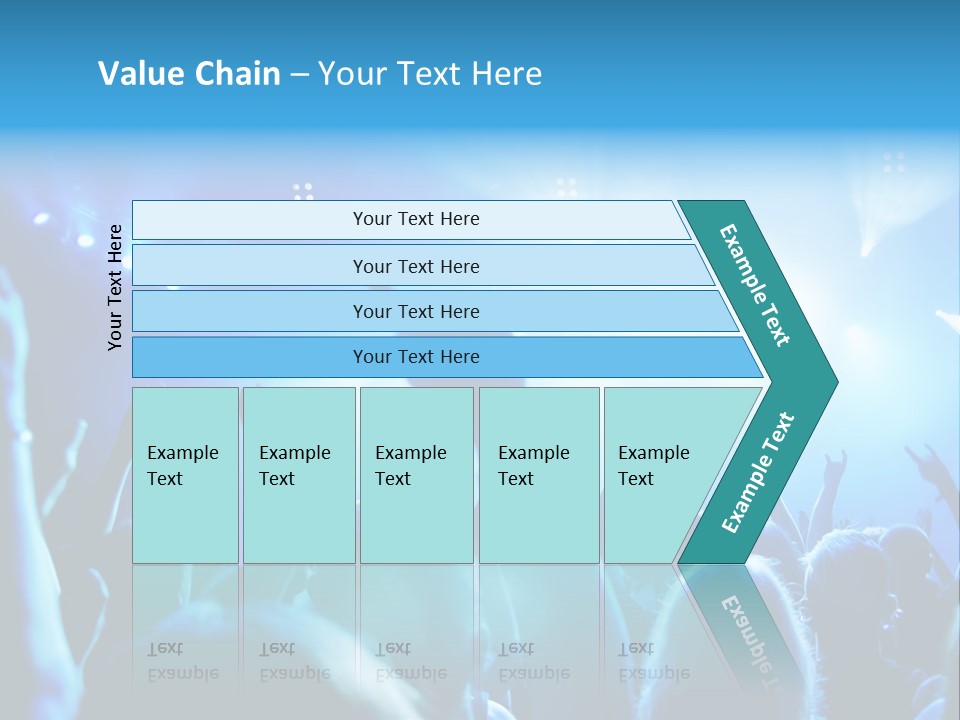 Value Chain – Your Text Here

Your Text Here

Your Text Here

Your Text Here

Your Text Here

Your Text Here

Example Text

Example Text

Example Text

Example Text

Example Text

Example Text

Example Text